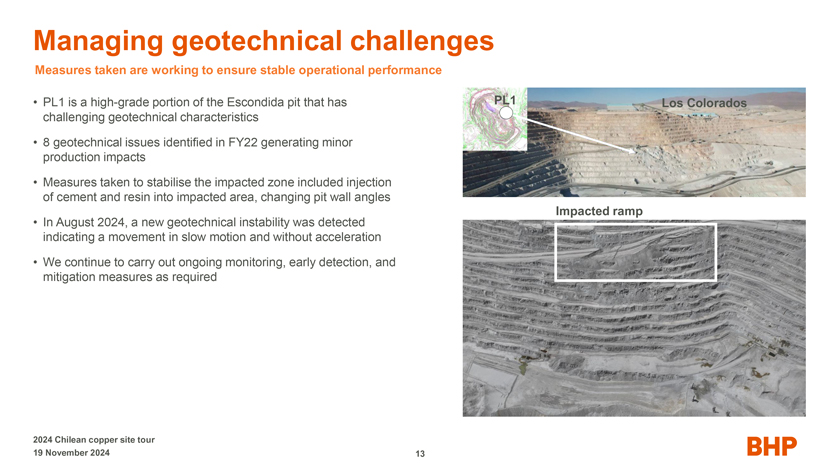 Managing geotechnical challenges

Measures taken are working to ensure stable operational performance

• PL1 is a high-grade portion of the Escondida pit that has challenging geotechnical characteristics

• 8 geotechnical issues identified in FY22 generating minor production impacts

• Measures taken to stabilise the impacted zone included injection of cement and resin into impacted area, changing pit wall angles

• In August 2024, a new geotechnical instability was detected indicating a movement in slow motion and without acceleration

• We continue to carry out ongoing monitoring, early detection, and mitigation measures as required

PL1

Los Colorados

Impacted ramp

2024 Chilean copper site tour
19 November 2024

13

BHP